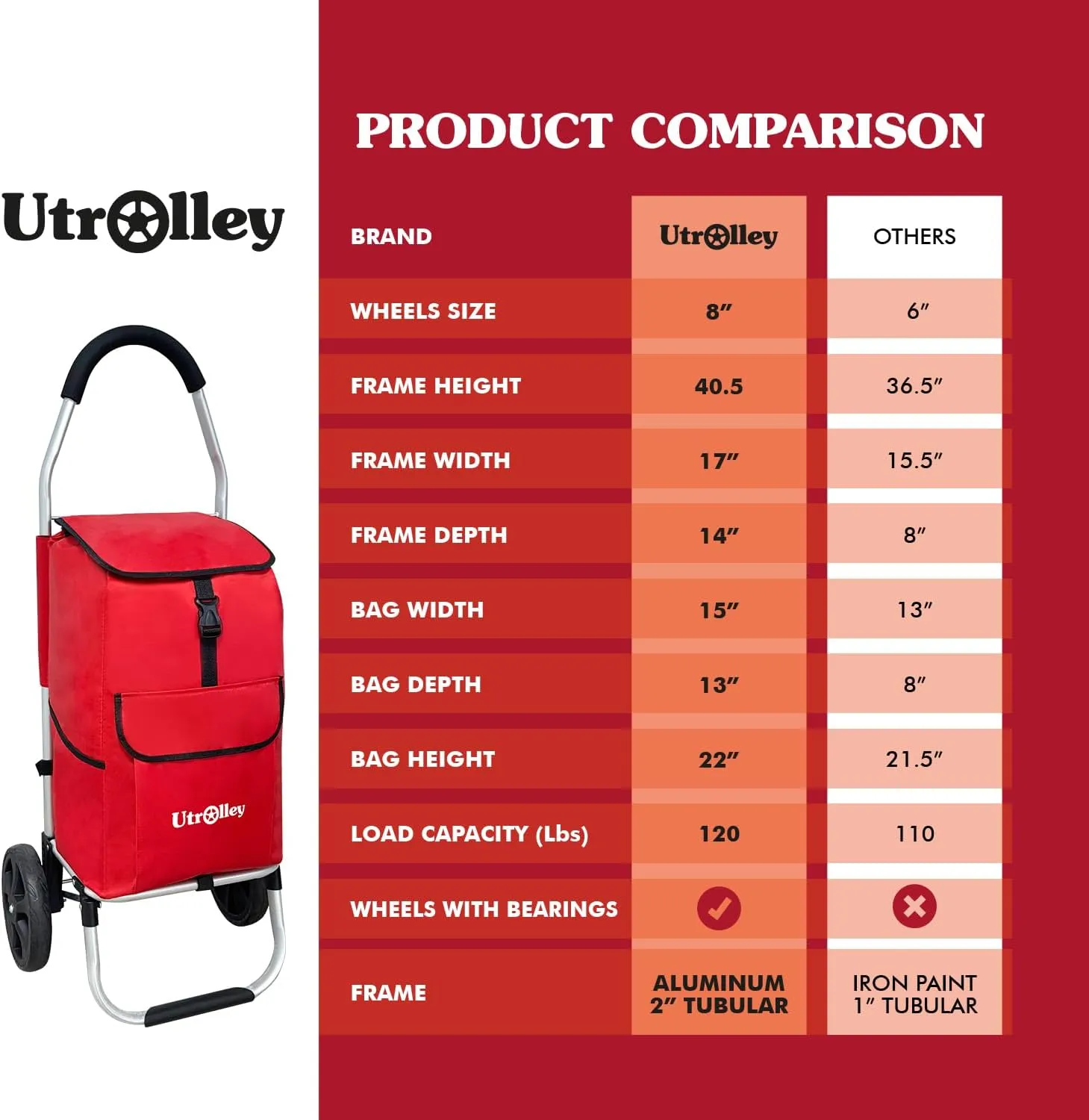 Utrolley

Utrolley

PRODUCT COMPARISON

| BRAND | Utrolley | OTHERS |
|---|---|---|
| WHEELS SIZE | 8″ | 6″ |
| FRAME HEIGHT | 40.5 | 36.5″ |
| FRAME WIDTH | 17″ | 15.5″ |
| FRAME DEPTH | 14″ | 8″ |
| BAG WIDTH | 15″ | 13″ |
| BAG DEPTH | 13″ | 8″ |
| BAG HEIGHT | 22″ | 21.5″ |
| LOAD CAPACITY (Lbs) | 120 | 110 |
| WHEELS WITH BEARINGS | ✓ | ✗ |
| FRAME | ALUMINUM 2″ TUBULAR | IRON PAINT 1″ TUBULAR |